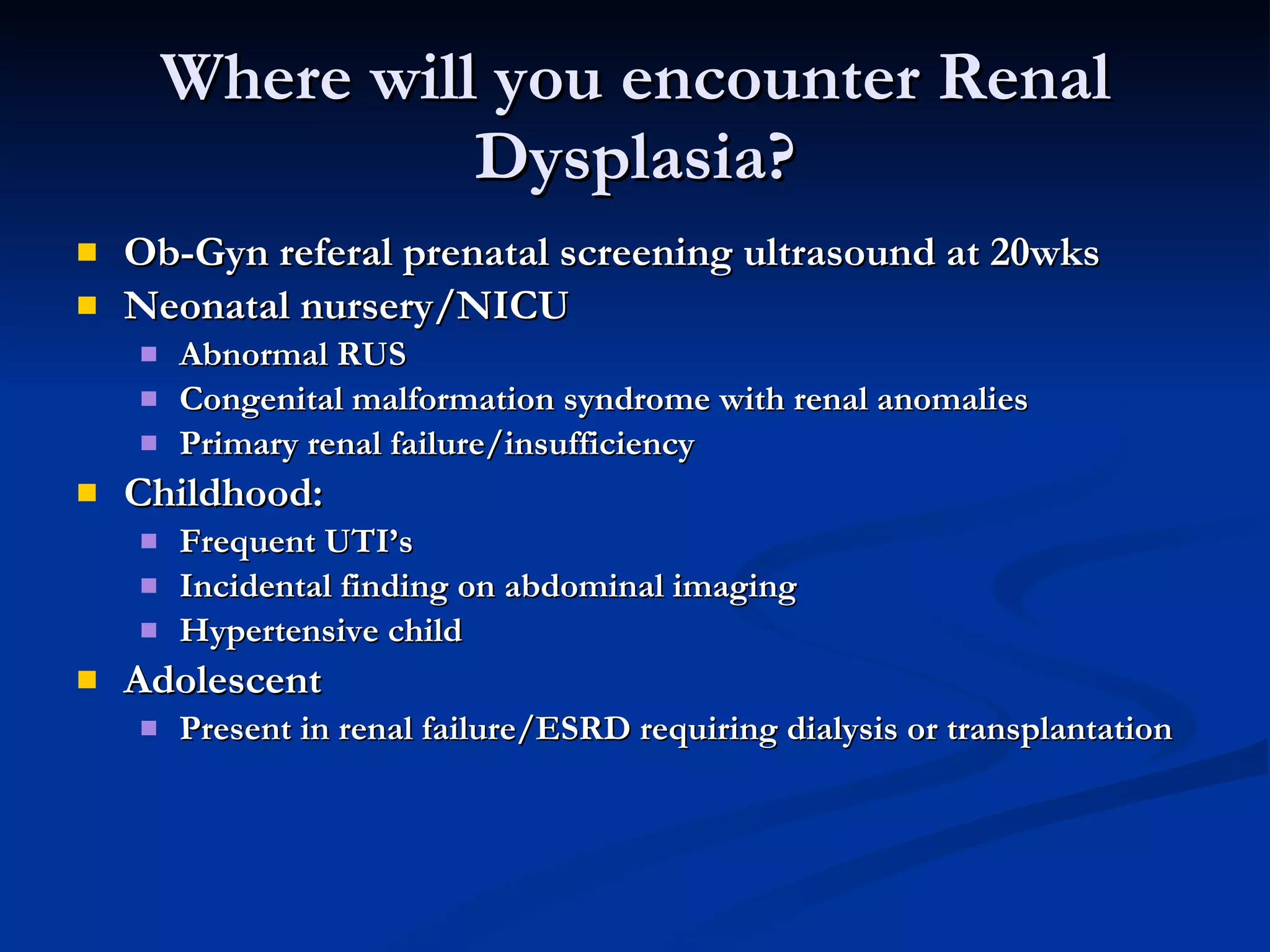 Where will you encounter Renal Dysplasia?

- Ob-Gyn referal prenatal screening ultrasound at 20wks
- Neonatal nursery/NICU
  - Abnormal RUS
  - Congenital malformation syndrome with renal anomalies
  - Primary renal failure/insufficiency
- Childhood:
  - Frequent UTI's
  - Incidental finding on abdominal imaging
  - Hypertensive child
- Adolescent
  - Present in renal failure/ESRD requiring dialysis or transplantation